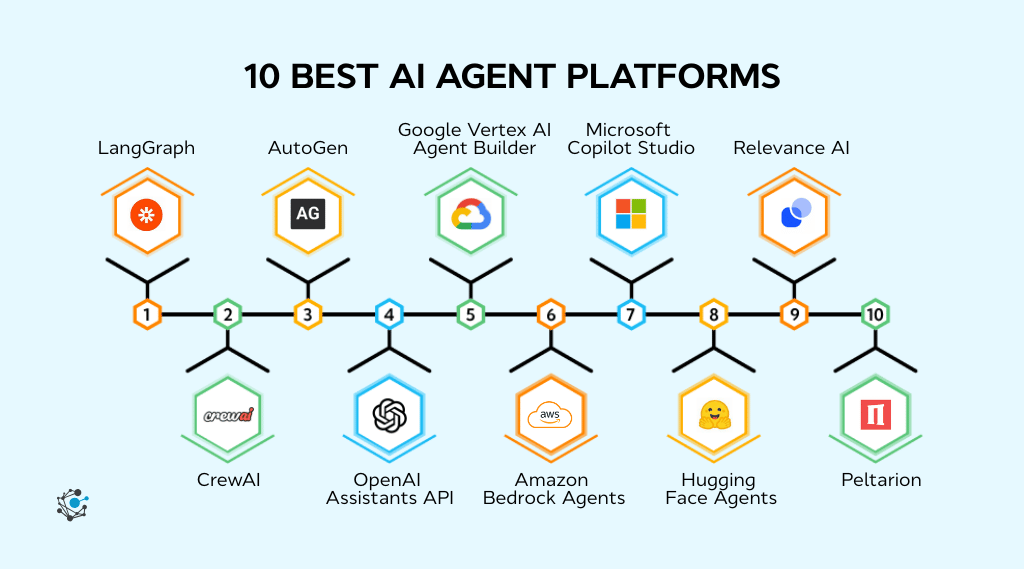 10 BEST AI AGENT PLATFORMS

LangGraph

AutoGen

AG

Google Vertex AI Agent Builder

Microsoft Copilot Studio

Relevance AI

1 2 3 4 5 6 7 8 9 10

crewai

CrewAI

OpenAI Assistants API

aws

Amazon Bedrock Agents

Hugging Face Agents

Peltarion